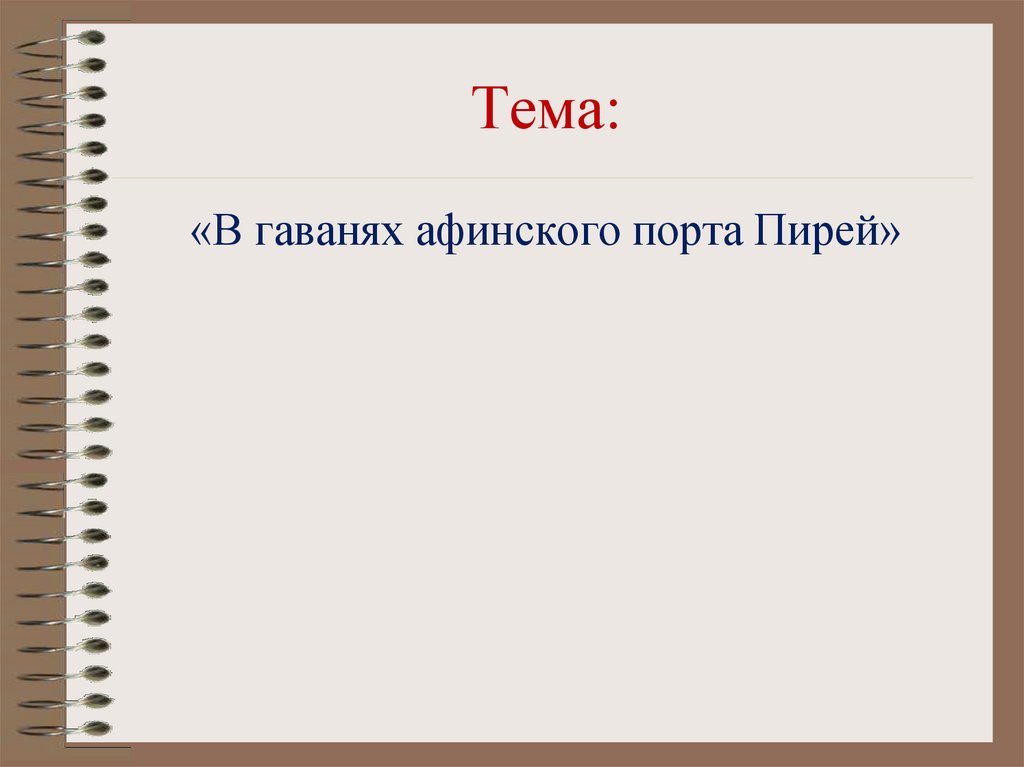 Тема:

«В гаванях афинского порта Пирей»